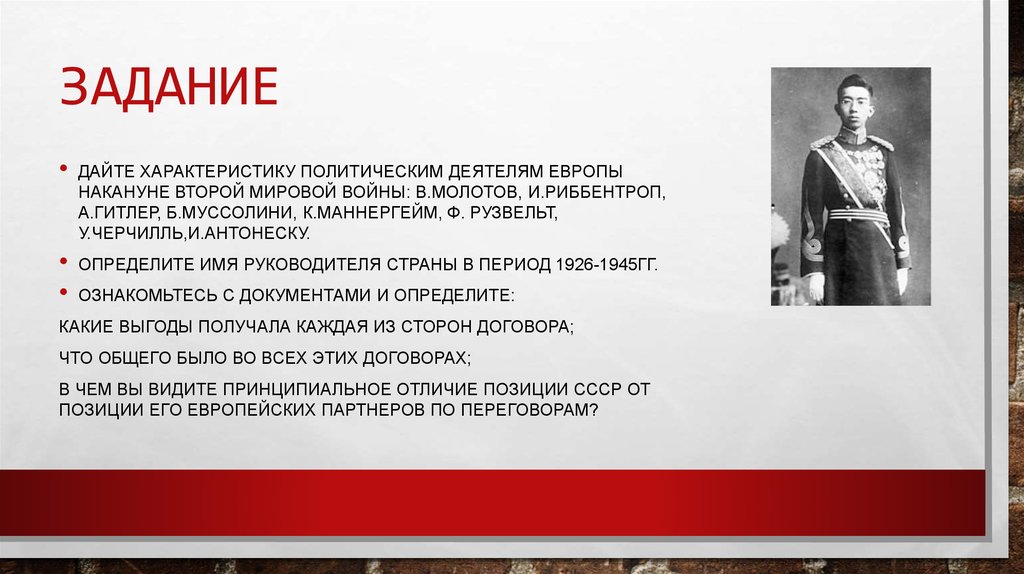 ЗАДАНИЕ

• ДАЙТЕ ХАРАКТЕРИСТИКУ ПОЛИТИЧЕСКИМ ДЕЯТЕЛЯМ ЕВРОПЫ НАКАНУНЕ ВТОРОЙ МИРОВОЙ ВОЙНЫ: В.МОЛОТОВ, И.РИББЕНТРОП, А.ГИТЛЕР, Б.МУССОЛИНИ, К.МАННЕРГЕЙМ, Ф. РУЗВЕЛЬТ, У.ЧЕРЧИЛЛЬ,И.АНТОНЕСКУ.

• ОПРЕДЕЛИТЕ ИМЯ РУКОВОДИТЕЛЯ СТРАНЫ В ПЕРИОД 1926-1945ГГ.

• ОЗНАКОМЬТЕСЬ С ДОКУМЕНТАМИ И ОПРЕДЕЛИТЕ:

КАКИЕ ВЫГОДЫ ПОЛУЧАЛА КАЖДАЯ ИЗ СТОРОН ДОГОВОРА;

ЧТО ОБЩЕГО БЫЛО ВО ВСЕХ ЭТИХ ДОГОВОРАХ;

В ЧЕМ ВЫ ВИДИТЕ ПРИНЦИПИАЛЬНОЕ ОТЛИЧИЕ ПОЗИЦИИ СССР ОТ ПОЗИЦИИ ЕГО ЕВРОПЕЙСКИХ ПАРТНЕРОВ ПО ПЕРЕГОВОРАМ?